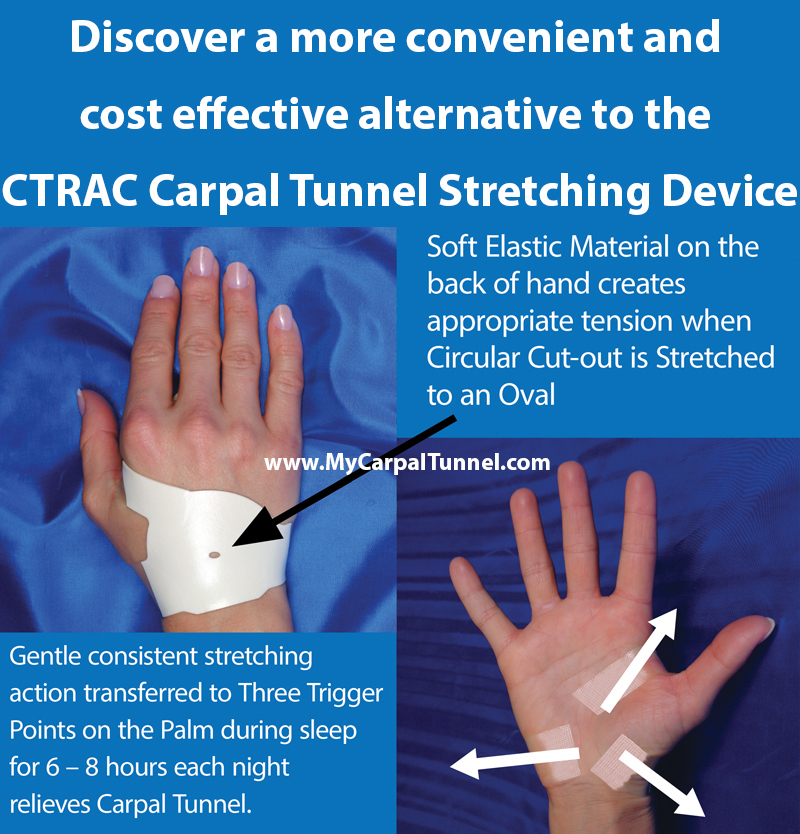 Discover a more convenient and cost effective alternative to the CTRAC Carpal Tunnel Stretching Device

Soft Elastic Material on the back of hand creates appropriate tension when Circular Cut-out is Stretched to an Oval

www.MyCarpalTunnel.com

Gentle consistent stretching action transferred to Three Trigger Points on the Palm during sleep for 6 – 8 hours each night relieves Carpal Tunnel.